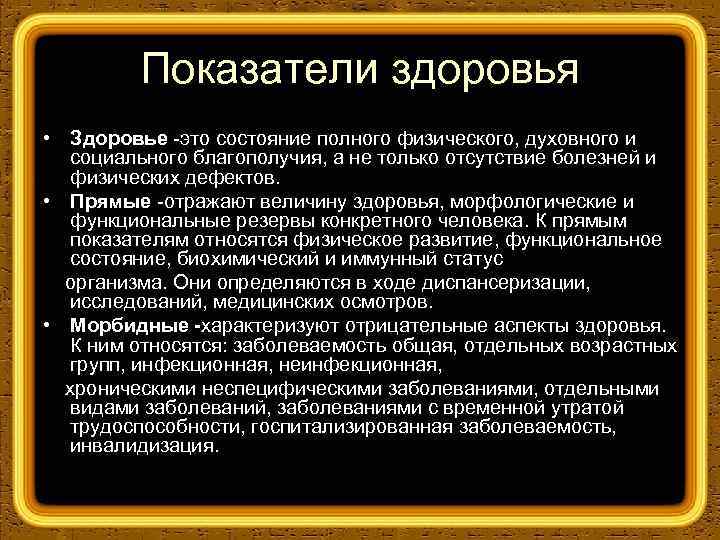 Показатели здоровья

• Здоровье -это состояние полного физического, духовного и социального благополучия, а не только отсутствие болезней и физических дефектов.
• Прямые -отражают величину здоровья, морфологические и функциональные резервы конкретного человека. К прямым показателям относятся физическое развитие, функциональное состояние, биохимический и иммунный статус

организма. Они определяются в ходе диспансеризации, исследований, медицинских осмотров.
• Морбидные -характеризуют отрицательные аспекты здоровья. К ним относятся: заболеваемость общая, отдельных возрастных групп, инфекционная, неинфекционная,

хроническими неспецифическими заболеваниями, отдельными видами заболеваний, заболеваниями с временной утратой трудоспособности, госпитализированная заболеваемость, инвалидизация.